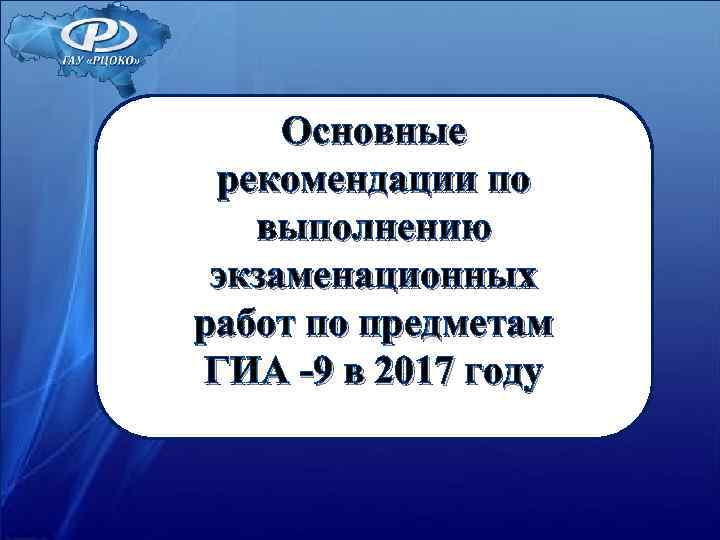 ГАУ «РЦОКО»

Основные рекомендации по выполнению экзаменационных работ по предметам ГИА -9 в 2017 году